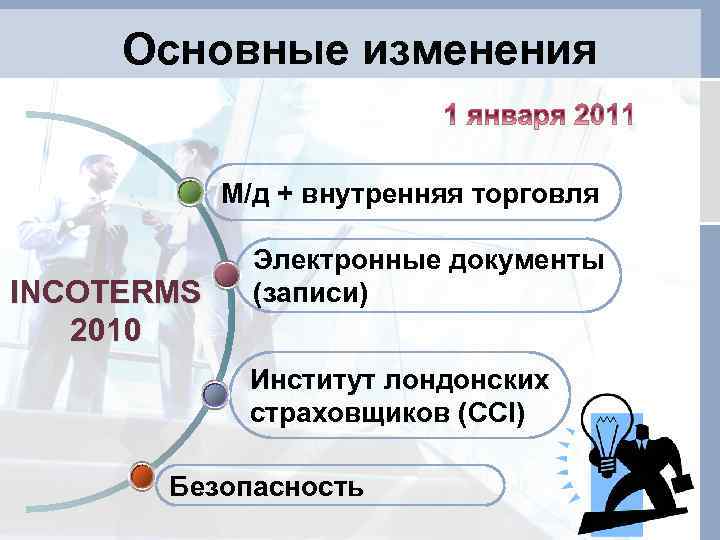 Основные изменения

1 января 2011

INCOTERMS 2010

М/д + внутренняя торговля

Электронные документы (записи)

Институт лондонских страховщиков (CCI)

Безопасность